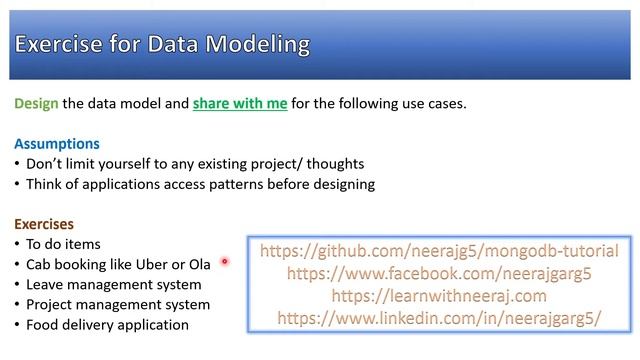 Exercise for Data Modeling

Design the data model and share with me for the following use cases.

Assumptions
• Don't limit yourself to any existing project/ thoughts
• Think of applications access patterns before designing

Exercises
• To do items
• Cab booking like Uber or Ola
• Leave management system
• Project management system
• Food delivery application

https://github.com/neerajg5/mongodb-tutorial
https://www.facebook.com/neerajgarg5
https://learnwithneeraj.com
https://www.linkedin.com/in/neerajgarg5/